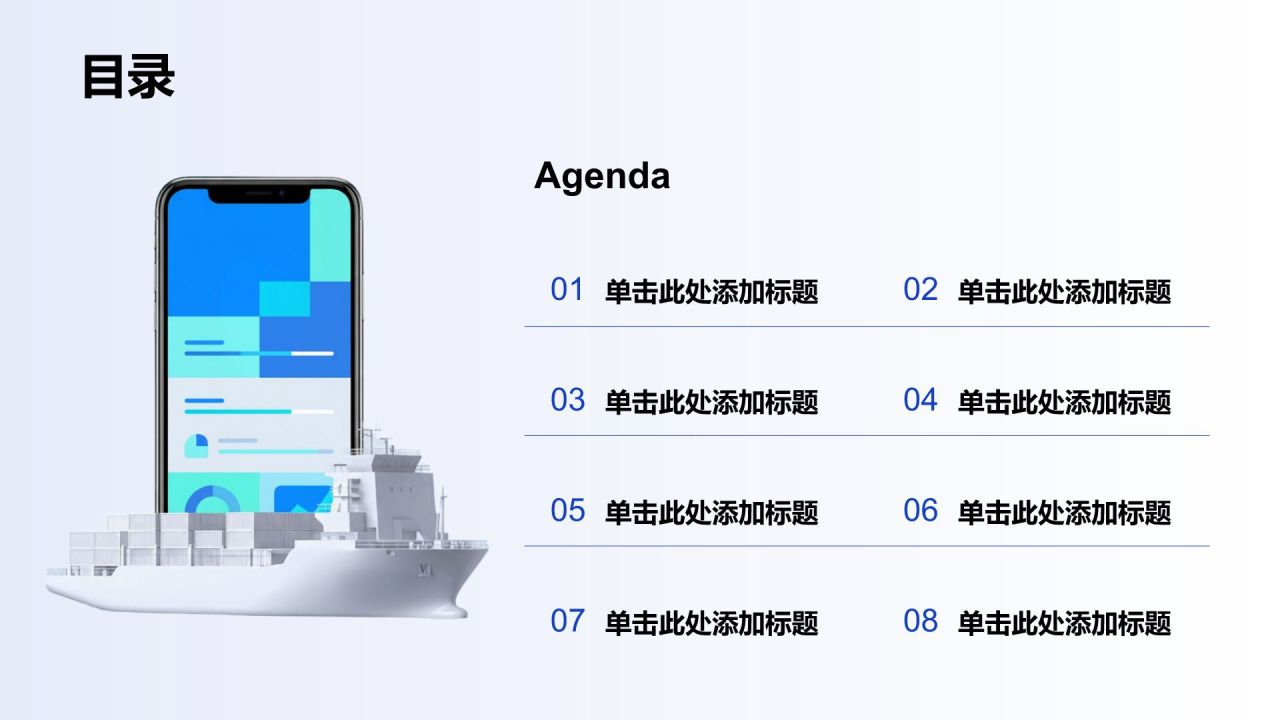 目录

Agenda

01 单击此处添加标题

02 单击此处添加标题

03 单击此处添加标题

04 单击此处添加标题

05 单击此处添加标题

06 单击此处添加标题

07 单击此处添加标题

08 单击此处添加标题